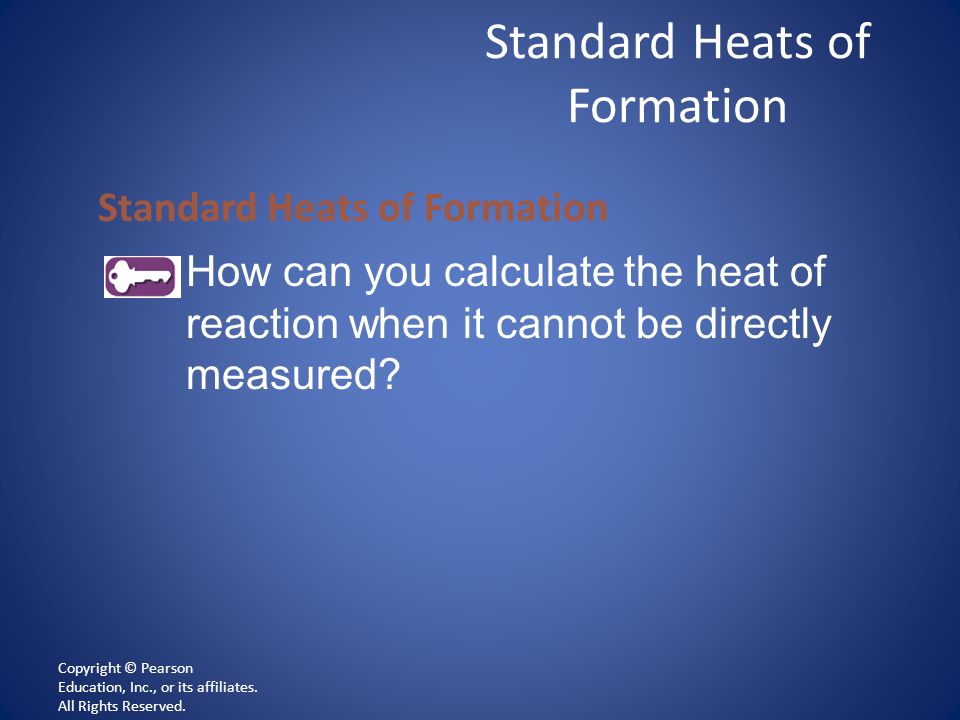 Standard Heats of Formation

Standard Heats of Formation

How can you calculate the heat of reaction when it cannot be directly measured?

Copyright © Pearson Education, Inc., or its affiliates. All Rights Reserved.